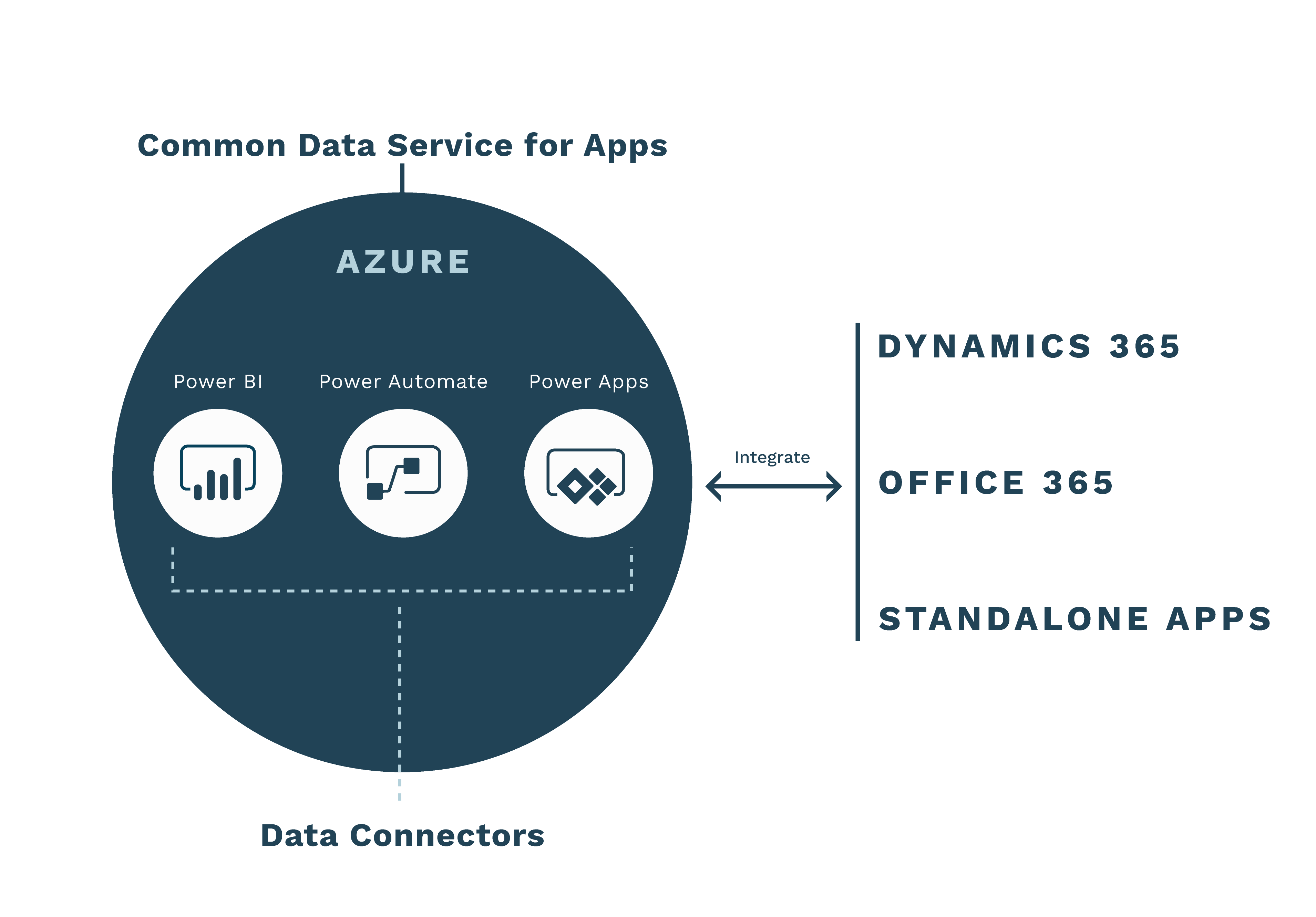 Common Data Service for Apps

AZURE

Power BI

Power Automate

Power Apps

Integrate

DYNAMICS 365

OFFICE 365

STANDALONE APPS

Data Connectors